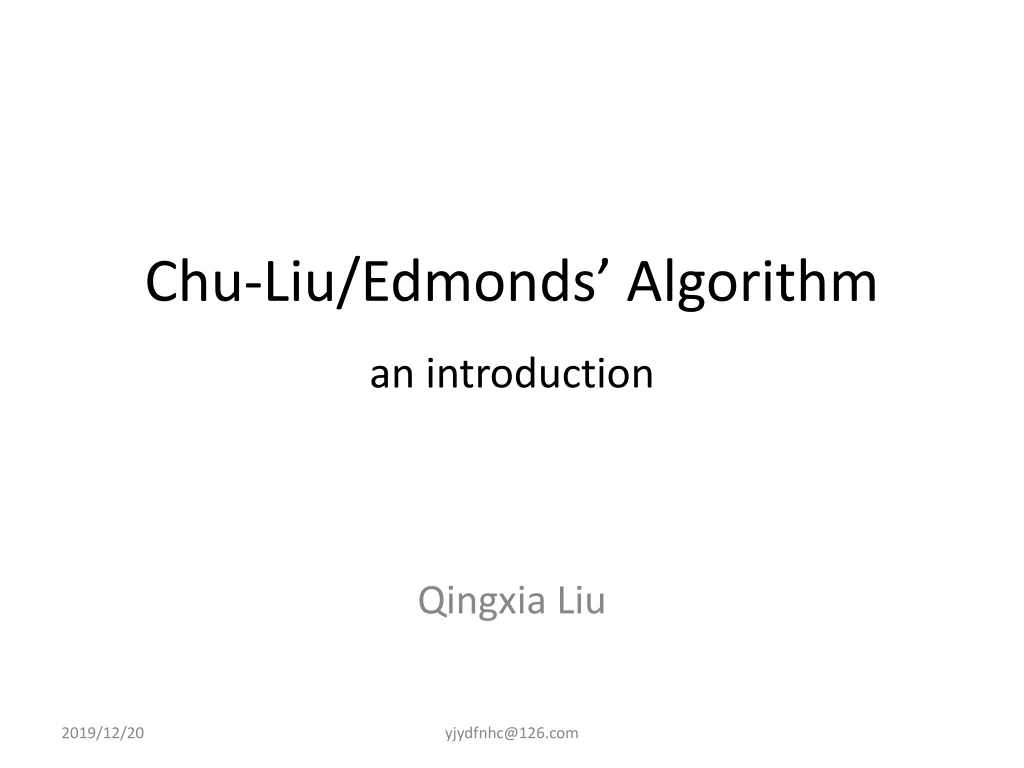 Chu-Liu/Edmonds’ Algorithm

an introduction

Qingxia Liu

2019/12/20

yjydfnhc@126.com